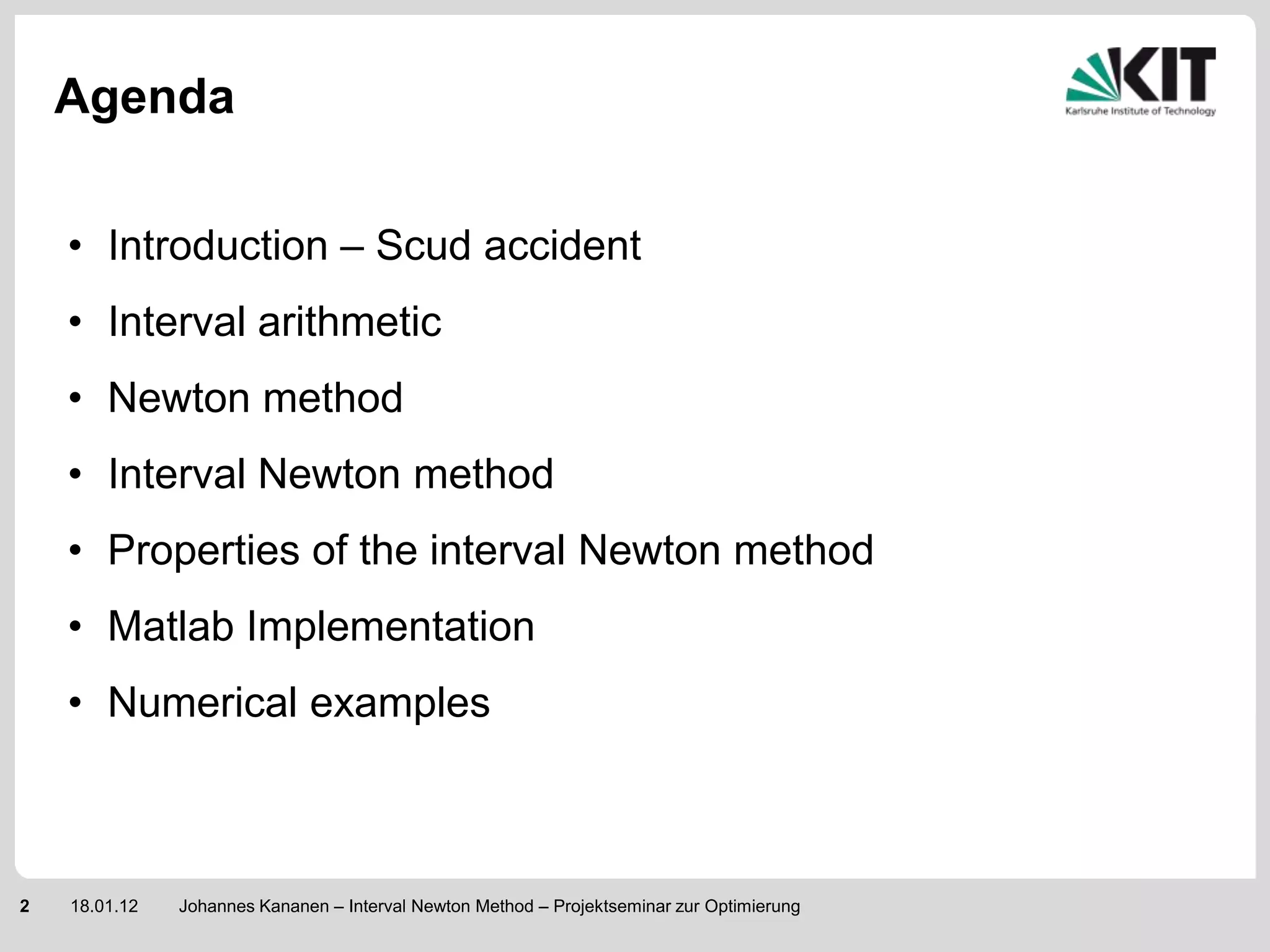 Agenda

KIT
Karlsruhe Institute of Technology

• Introduction – Scud accident
• Interval arithmetic
• Newton method
• Interval Newton method
• Properties of the interval Newton method
• Matlab Implementation
• Numerical examples

2 18.01.12 Johannes Kananen – Interval Newton Method – Projektseminar zur Optimierung